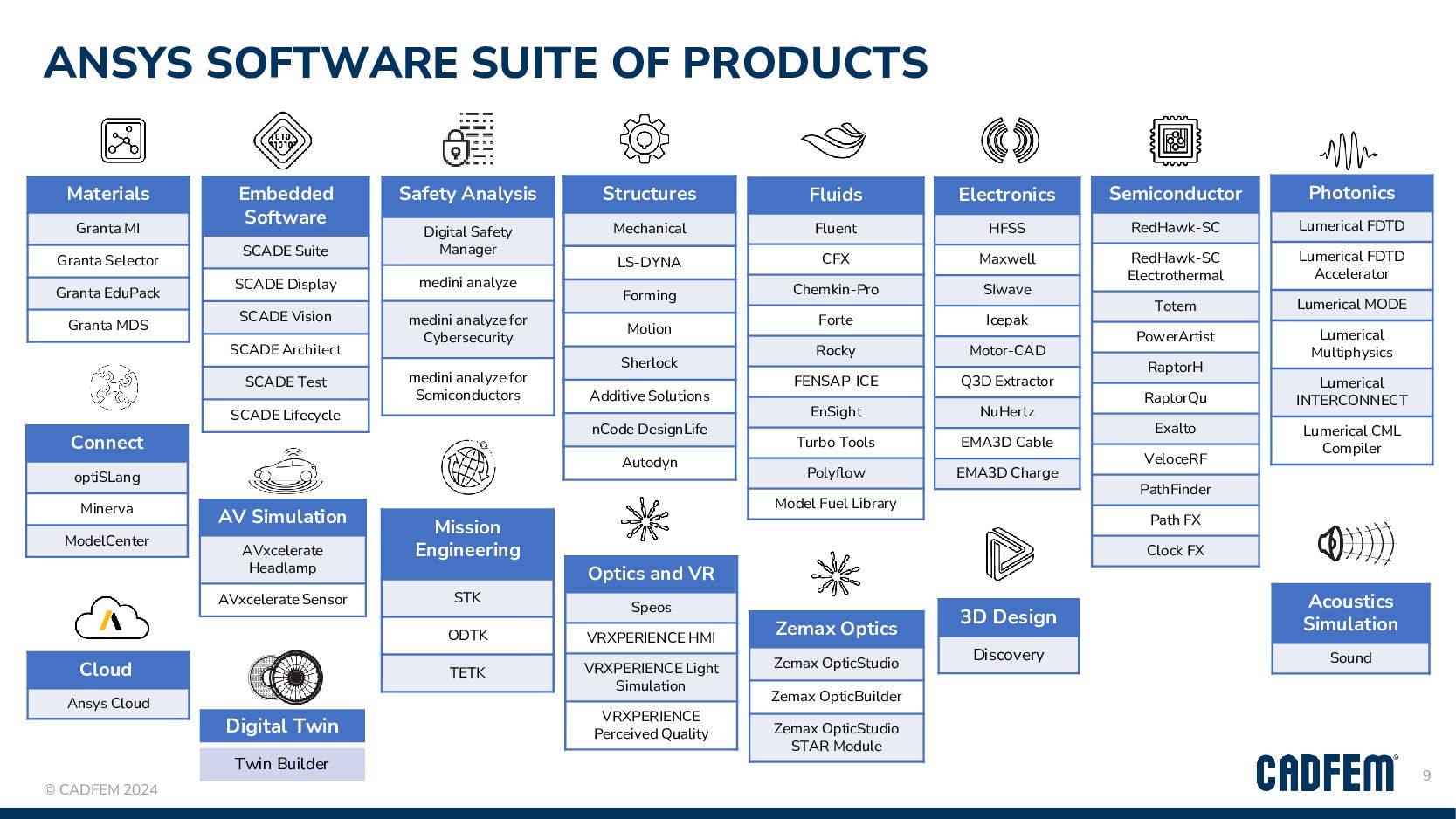 ANSYS SOFTWARE SUITE OF PRODUCTS

Materials
Granta MI
Granta Selector
Granta EduPack
Granta MDS

Connect
optiSLang
Minerva
ModelCenter

Cloud
Ansys Cloud

Embedded Software
SCADE Suite
SCADE Display
SCADE Vision
SCADE Architect
SCADE Test
SCADE Lifecycle

AV Simulation
AVxcelerate Headlamp
AVxcelerate Sensor

Digital Twin
Twin Builder

Safety Analysis
Digital Safety Manager
medini analyze
medini analyze for Cybersecurity
medini analyze for Semiconductors

Mission Engineering
STK
ODTK
TETK

Structures
Mechanical
LS-DYNA
Forming
Motion
Sherlock
Additive Solutions
nCode DesignLife
Autodyn

Optics and VR
Speos
VRXPERIENCE HMI
VRXPERIENCE Light Simulation
VRXPERIENCE Perceived Quality

Fluids
Fluent
CFX
Chemkin-Pro
Forte
Rocky
FENSAP-ICE
EnSight
Turbo Tools
Polyflow
Model Fuel Library

Zemax Optics
Zemax OpticStudio
Zemax OpticBuilder
Zemax OpticStudio STAR Module

Electronics
HFSS
Maxwell
SIwave
Icepak
Motor-CAD
Q3D Extractor
NuHertz
EMA3D Cable
EMA3D Charge

3D Design
Discovery

Semiconductor
RedHawk-SC
RedHawk-SC Electrothermal
Totem
PowerArtist
RaptorH
RaptorQu
Exalto
VeloceRF
PathFinder
Path FX
Clock FX

Photonics
Lumerical FDTD
Lumerical FDTD Accelerator
Lumerical MODE
Lumerical Multiphysics
Lumerical INTERCONNECT
Lumerical CML Compiler

Acoustics Simulation
Sound

© CADFEM 2024
CADFEM
9